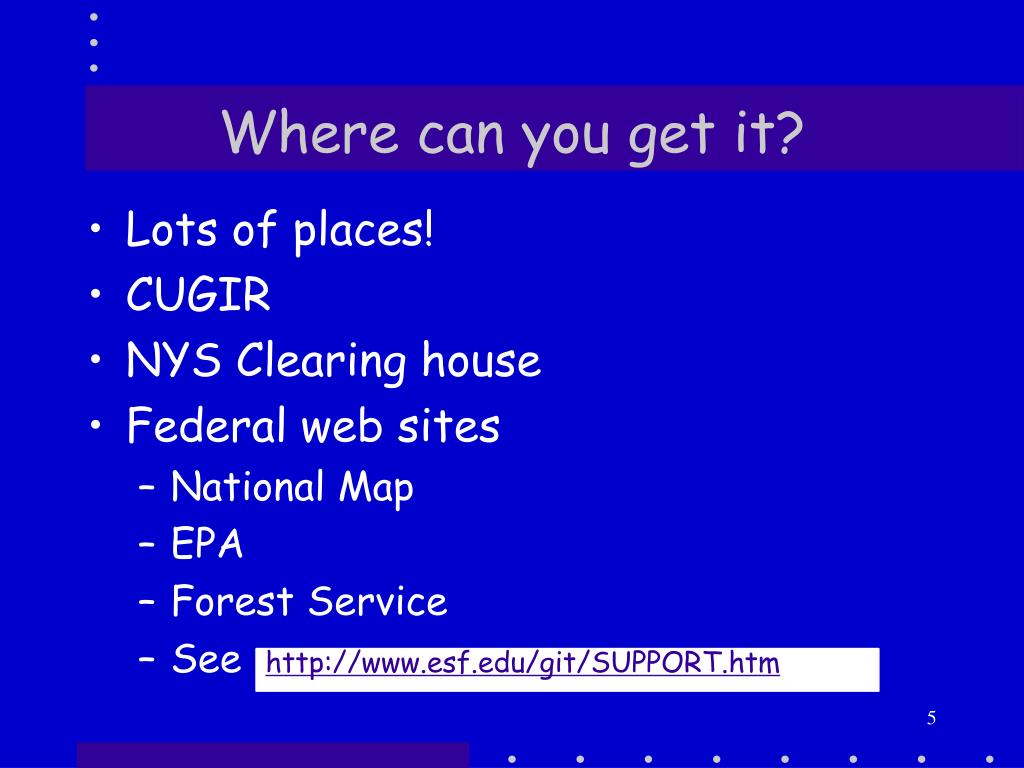 Where can you get it?

• Lots of places!
• CUGIR
• NYS Clearing house
• Federal web sites
– National Map
– EPA
– Forest Service
– See http://www.esf.edu/git/SUPPORT.htm

5